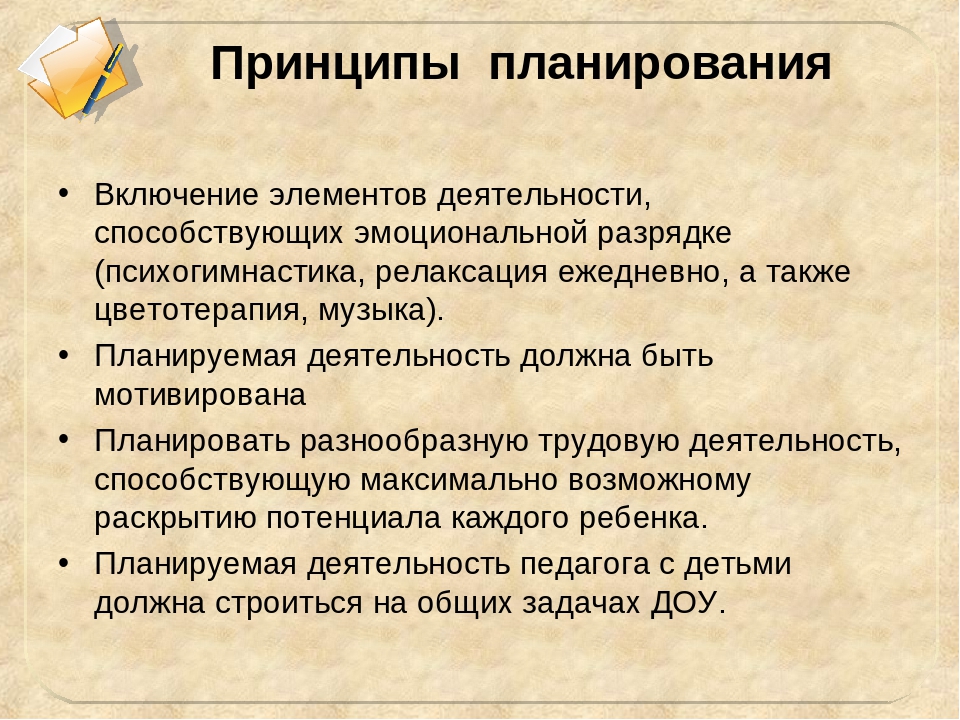 Принципы планирования

• Включение элементов деятельности, способствующих эмоциональной разрядке (психогимнастика, релаксация ежедневно, а также цветотерапия, музыка).
• Планируемая деятельность должна быть мотивирована
• Планировать разнообразную трудовую деятельность, способствующую максимально возможному раскрытию потенциала каждого ребенка.
• Планируемая деятельность педагога с детьми должна строиться на общих задачах ДОУ.